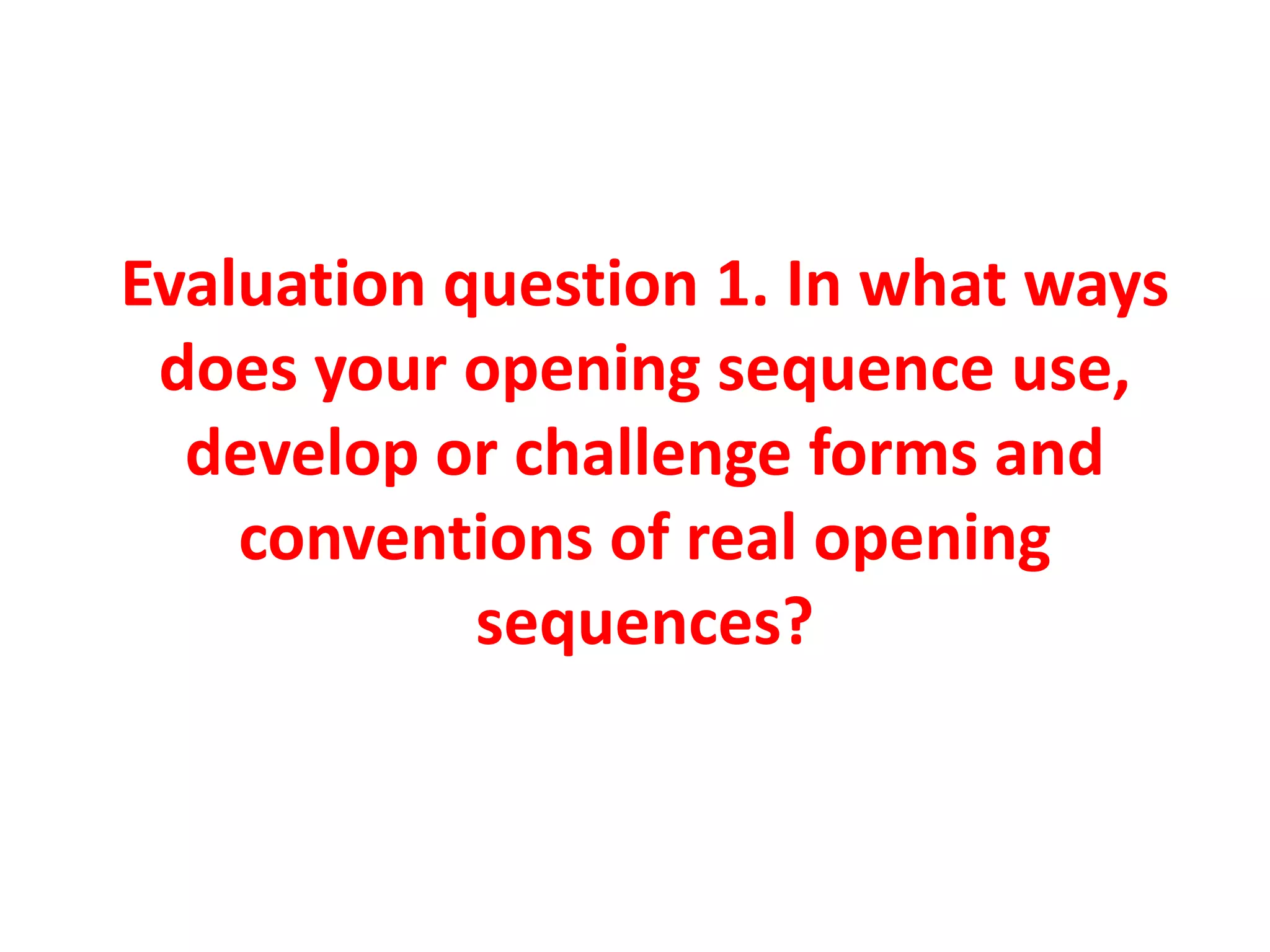 Evaluation question 1. In what ways does your opening sequence use, develop or challenge forms and conventions of real opening sequences?